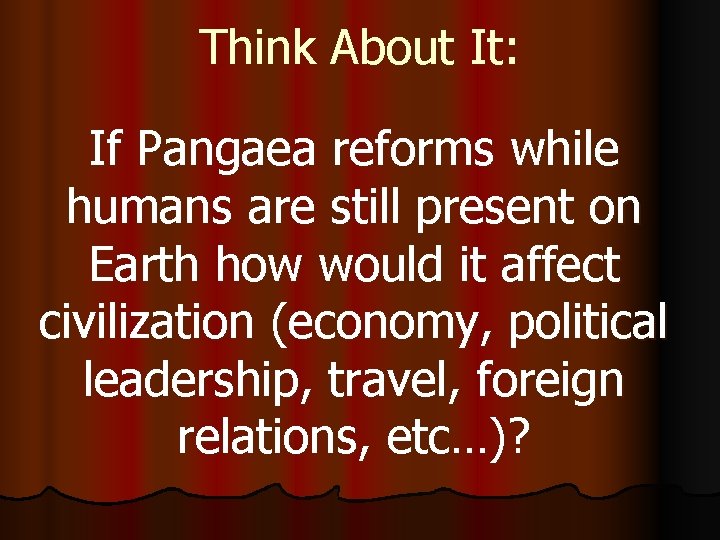 Think About It:

If Pangaea reforms while humans are still present on Earth how would it affect civilization (economy, political leadership, travel, foreign relations, etc…)?